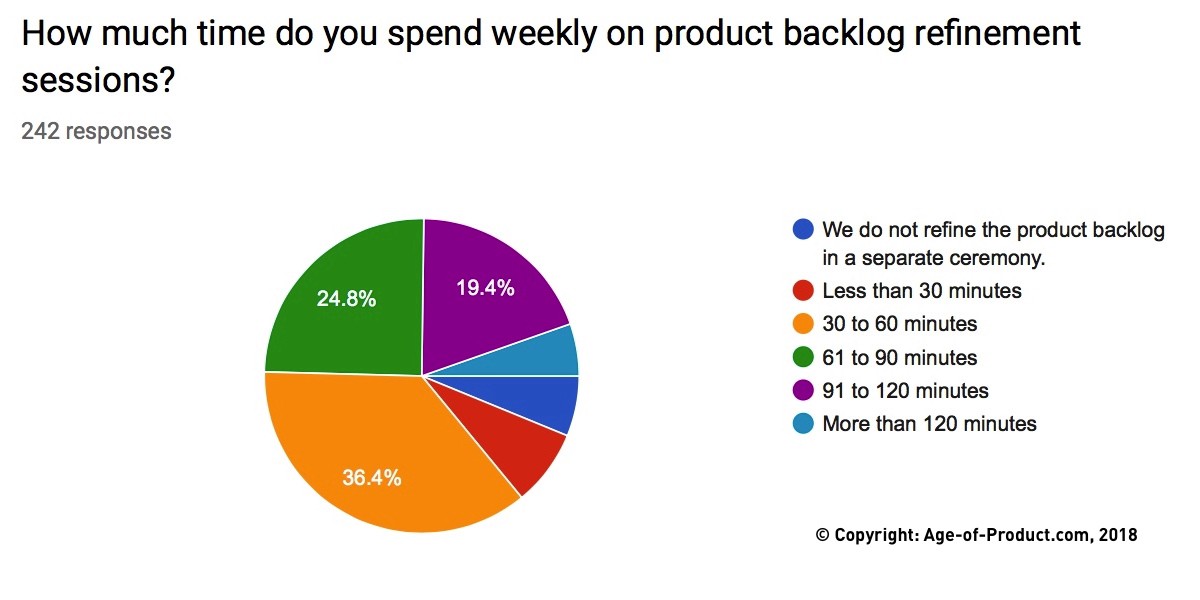 How much time do you spend weekly on product backlog refinement sessions?

242 responses

24.8%

19.4%

36.4%

We do not refine the product backlog in a separate ceremony.

Less than 30 minutes

30 to 60 minutes

61 to 90 minutes

91 to 120 minutes

More than 120 minutes

© Copyright: Age-of-Product.com, 2018